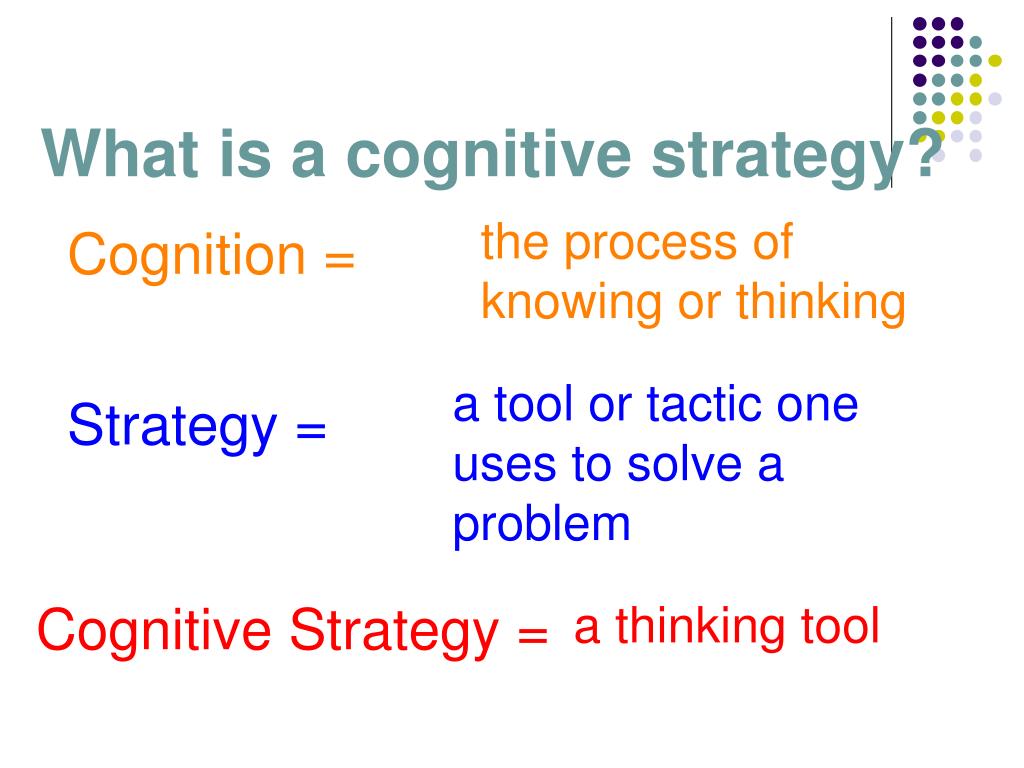 What is a cognitive strategy?

Cognition = the process of knowing or thinking

Strategy = a tool or tactic one uses to solve a problem

Cognitive Strategy = a thinking tool